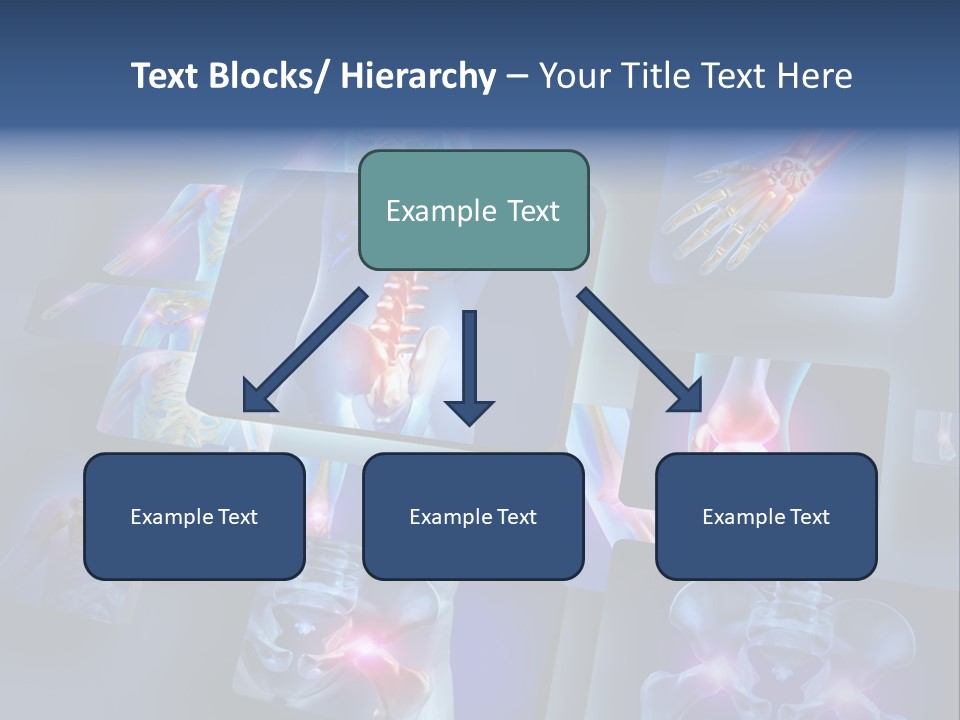 Text Blocks/ Hierarchy – Your Title Text Here

Example Text

Example Text

Example Text

Example Text